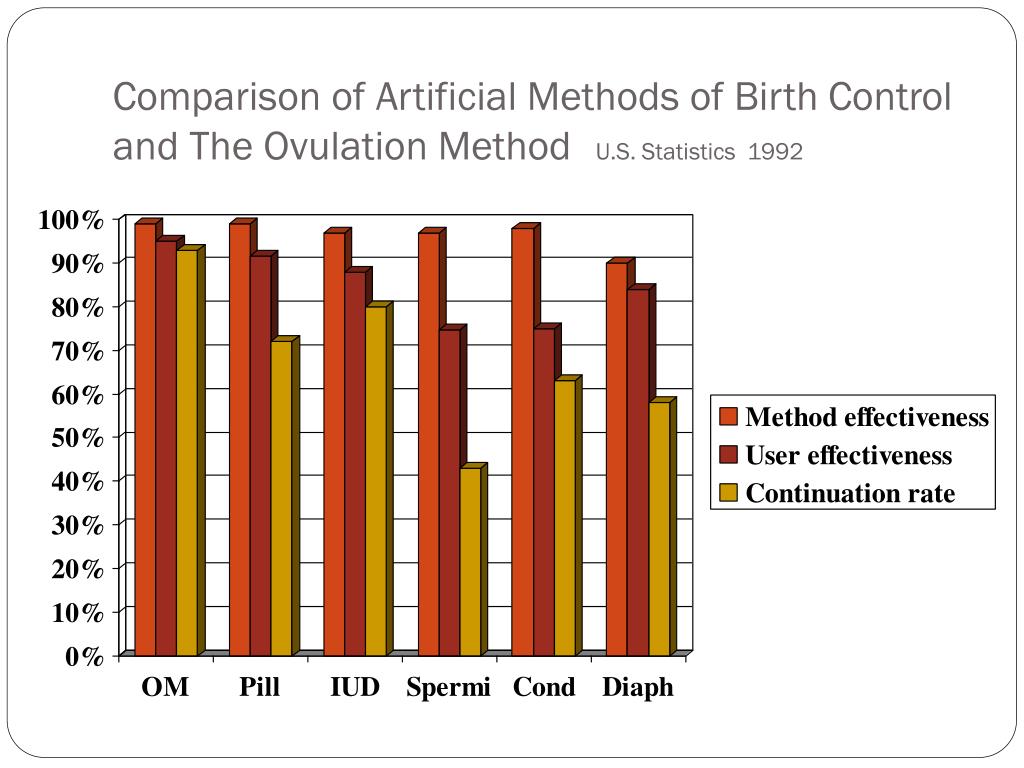 Comparison of Artificial Methods of Birth Control and The Ovulation Method U.S. Statistics 1992

100%
90%
80%
70%
60%
50%
40%
30%
20%
10%
0%

OM Pill IUD Spermi Cond Diaph

Method effectiveness
User effectiveness
Continuation rate